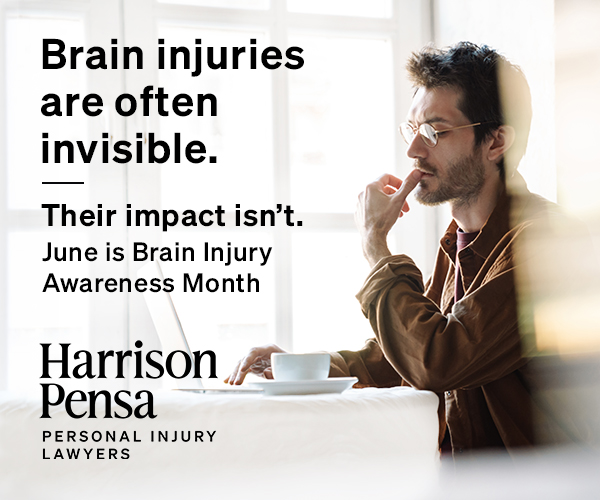 Brain injuries are often invisible.

Their impact isn't.

June is Brain Injury Awareness Month

Harrison Pensa

PERSONAL INJURY LAWYERS